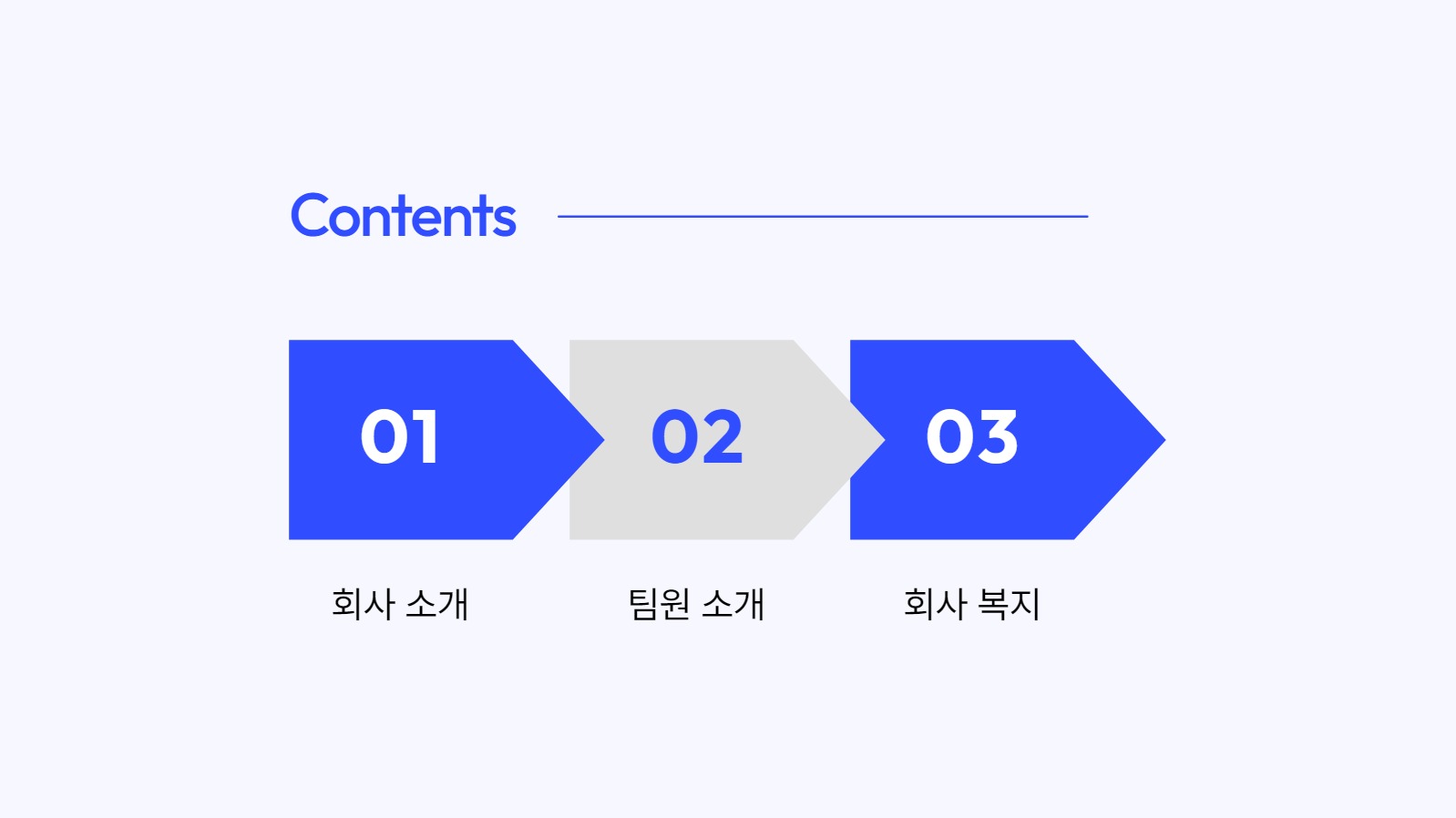 Contents

01

02

03

회사 소개

팀원 소개

회사 복지